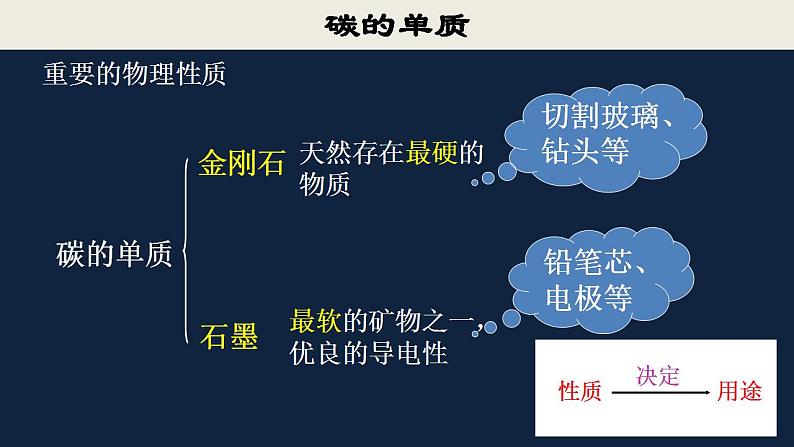 碳的单质

重要的物理性质

碳的单质

金刚石 天然存在最硬的物质

切割玻璃、钻头等

石墨 最软的矿物之一，优良的导电性

铅笔芯、电极等

性质 决定 用途